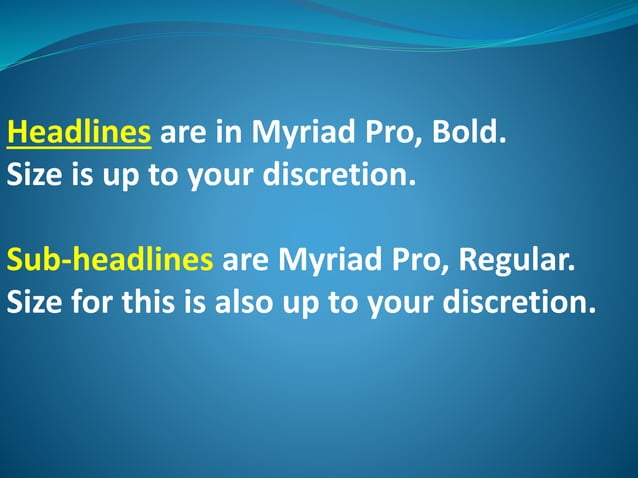 Headlines are in Myriad Pro, Bold.
Size is up to your discretion.

Sub-headlines are Myriad Pro, Regular.
Size for this is also up to your discretion.